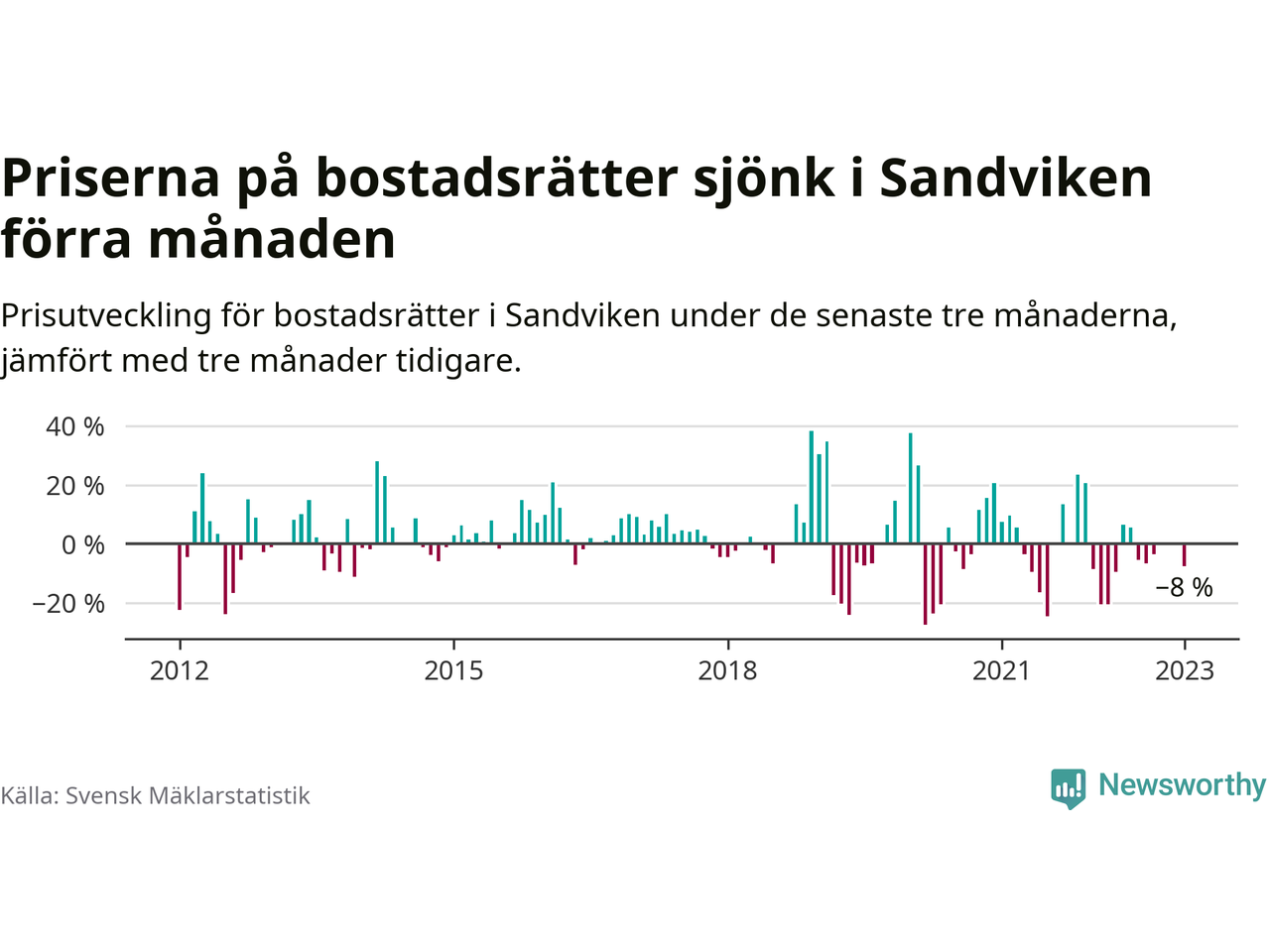 Priserna på bostadsrätter sjönk i Sandviken förra månaden

Prisutveckling för bostadsrätter i Sandviken under de senaste tre månaderna, jämfört med tre månader tidigare.

40 %
20 %
0 %
−20 %

−8 %

2012
2015
2018
2021
2023

Källa: Svensk Mäklarstatistik

Newsworthy